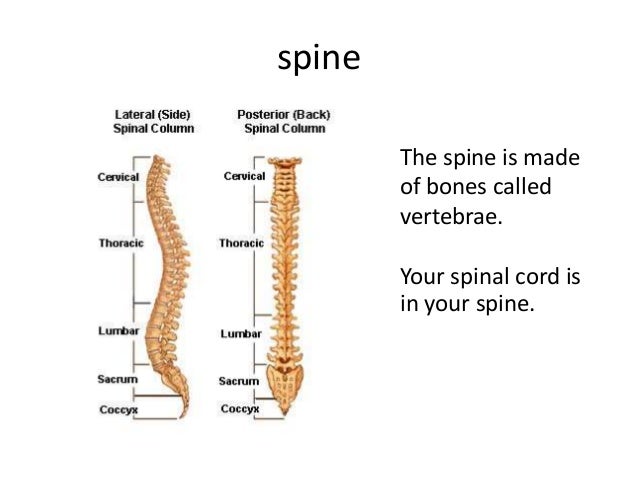 spine

Lateral (Side) Spinal Column

Cervical

Thoracic

Lumbar

Sacrum

Coccyx

Posterior (Back) Spinal Column

Cervical

Thoracic

Lumbar

Sacrum

Coccyx

The spine is made of bones called vertebrae.

Your spinal cord is in your spine.